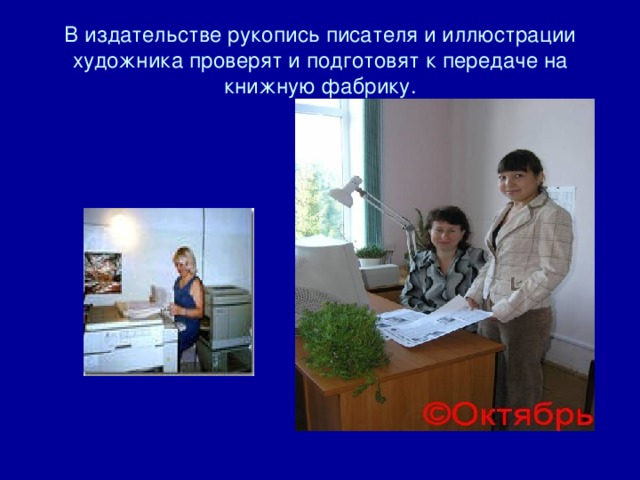 В издательстве рукопись писателя и иллюстрации художника проверят и подготовят к передаче на книжную фабрику.

©Октябрь